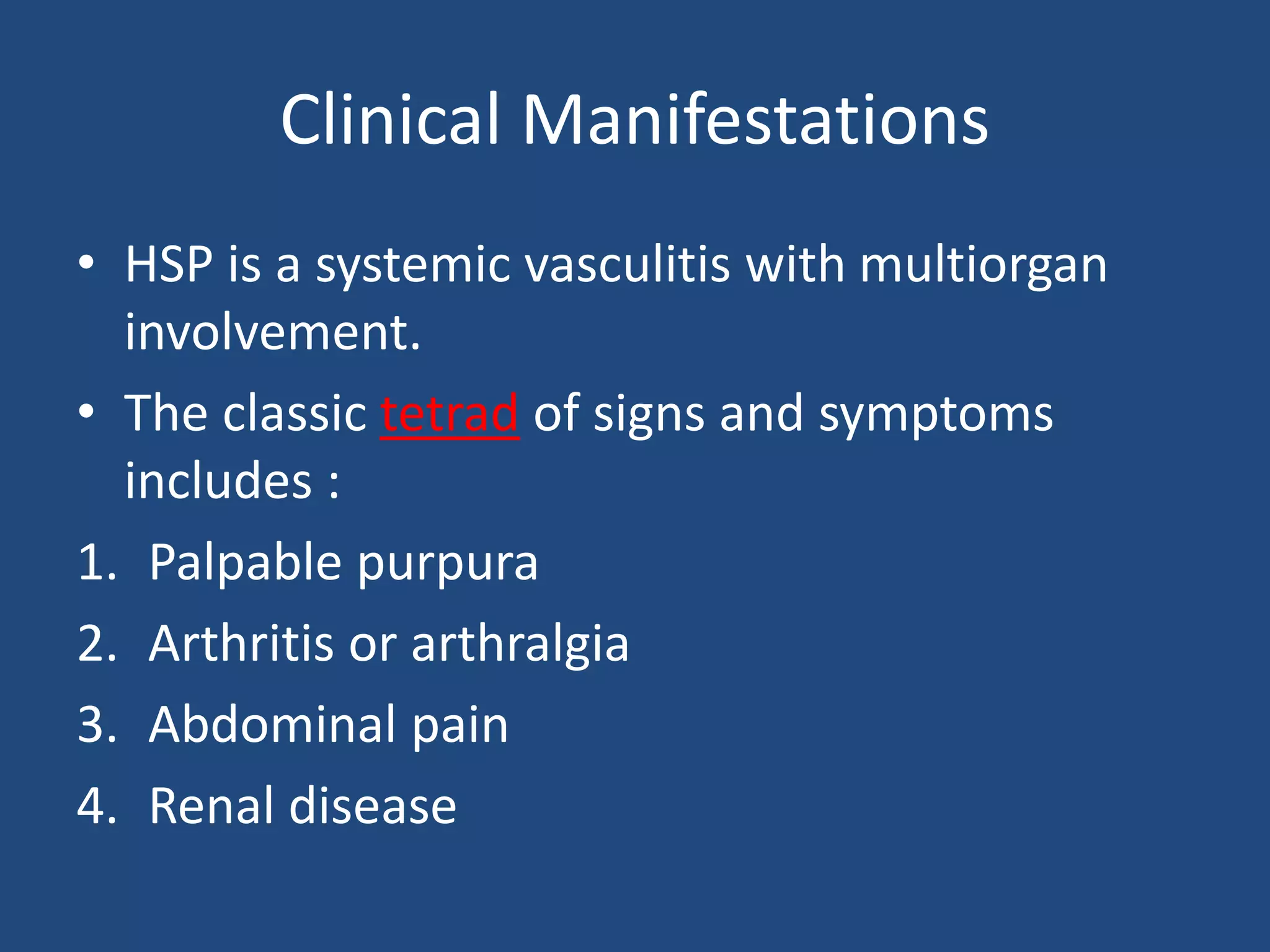 Clinical Manifestations

• HSP is a systemic vasculitis with multiorgan involvement.

• The classic tetrad of signs and symptoms includes :

1. Palpable purpura

2. Arthritis or arthralgia

3. Abdominal pain

4. Renal disease